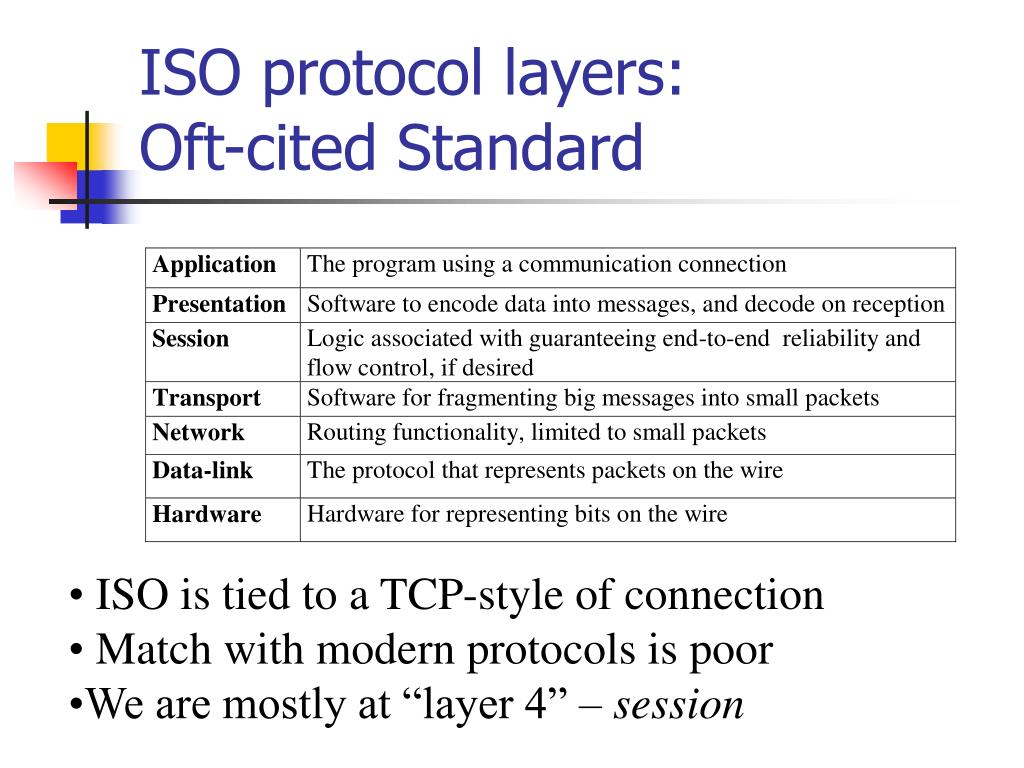 ISO protocol layers:
Oft-cited Standard

| Application | The program using a communication connection |
|---|---|
| Presentation | Software to encode data into messages, and decode on reception |
| Session | Logic associated with guaranteeing end-to-end reliability and flow control, if desired |
| Transport | Software for fragmenting big messages into small packets |
| Network | Routing functionality, limited to small packets |
| Data-link | The protocol that represents packets on the wire |
| Hardware | Hardware for representing bits on the wire |

• ISO is tied to a TCP-style of connection
• Match with modern protocols is poor
•We are mostly at “layer 4” – session